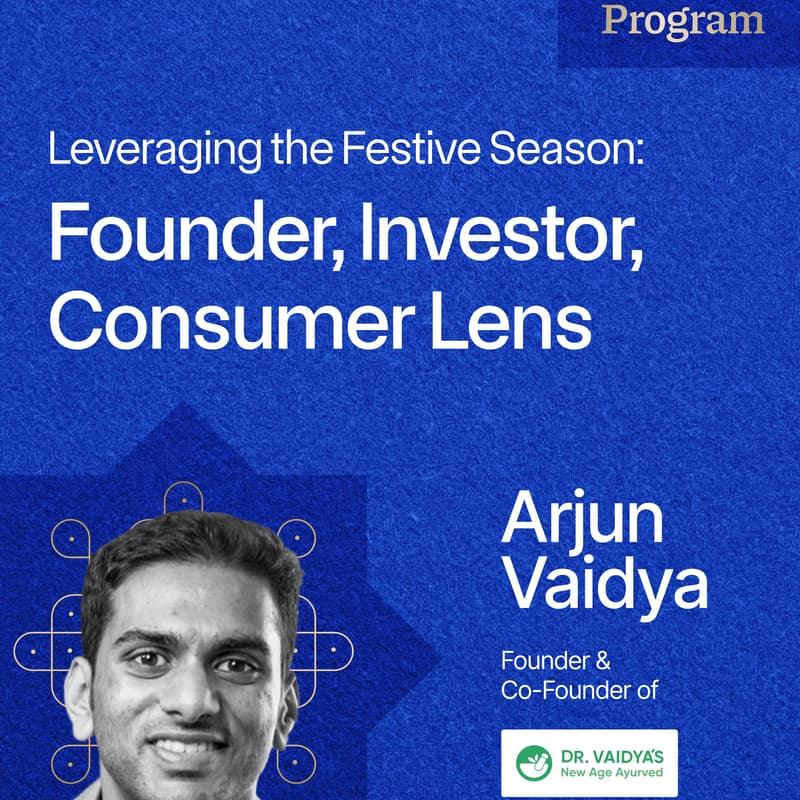 Program

Leveraging the Festive Season:

Founder, Investor, Consumer Lens

Arjun Vaidya

Founder & Co-Founder of

DR. VAIDYA'S
New Age Ayurved